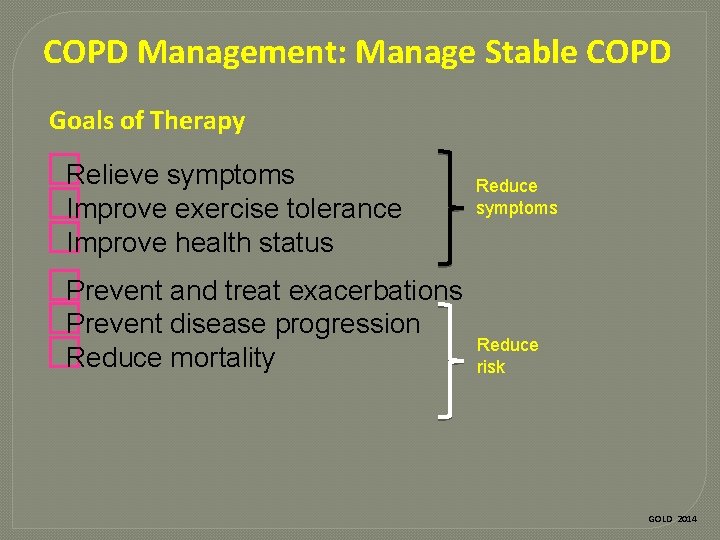 COPD Management: Manage Stable COPD

Goals of Therapy

Relieve symptoms
Improve exercise tolerance
Improve health status

Reduce symptoms

Prevent and treat exacerbations
Prevent disease progression
Reduce mortality

Reduce risk

GOLD 2014